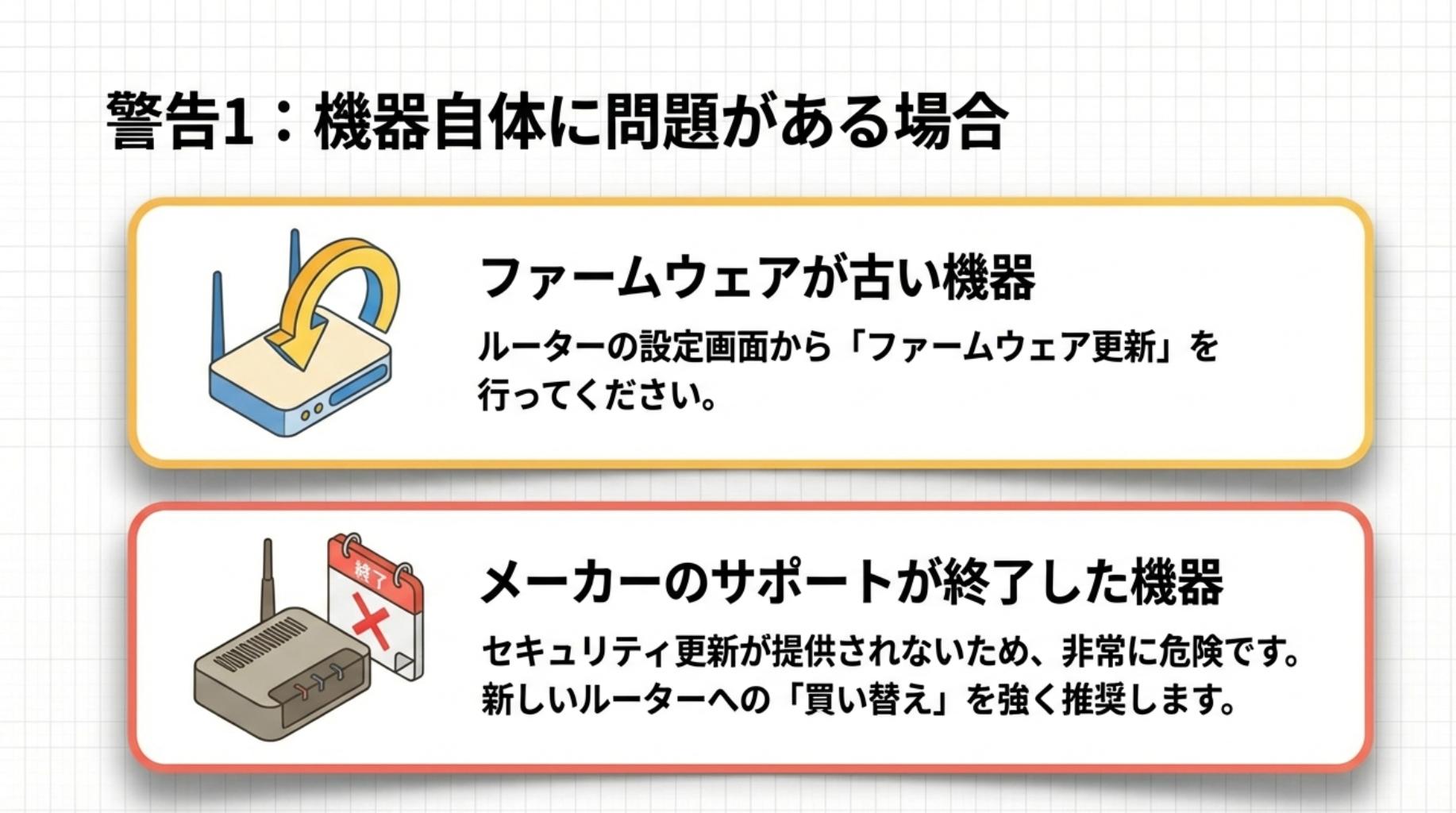 警告1：機器自体に問題がある場合

ファームウェアが古い機器

ルーターの設定画面から「ファームウェア更新」を行ってください。

終了

メーカーのサポートが終了した機器

セキュリティ更新が提供されないため、非常に危険です。新しいルーターへの「買い替え」を強く推奨します。